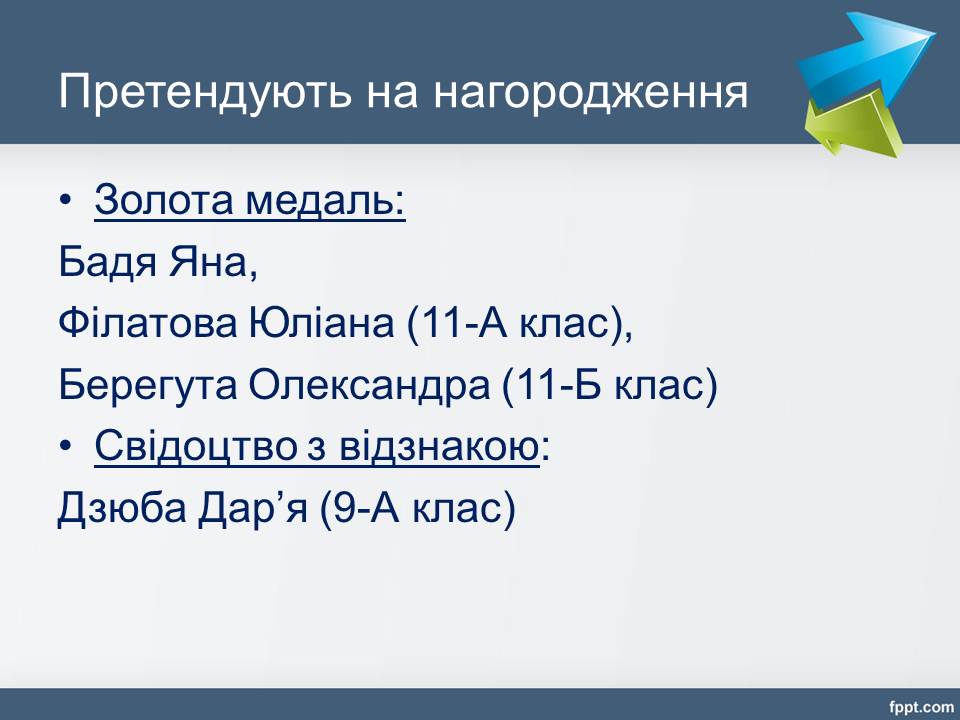 Претендують на нагородження

• Золота медаль:

Бадя Яна,

Філатова Юліана (11-А клас),

Берегута Олександра (11-Б клас)

• Свідоцтво з відзнакою:

Дзюба Дар’я (9-А клас)

fppt.com